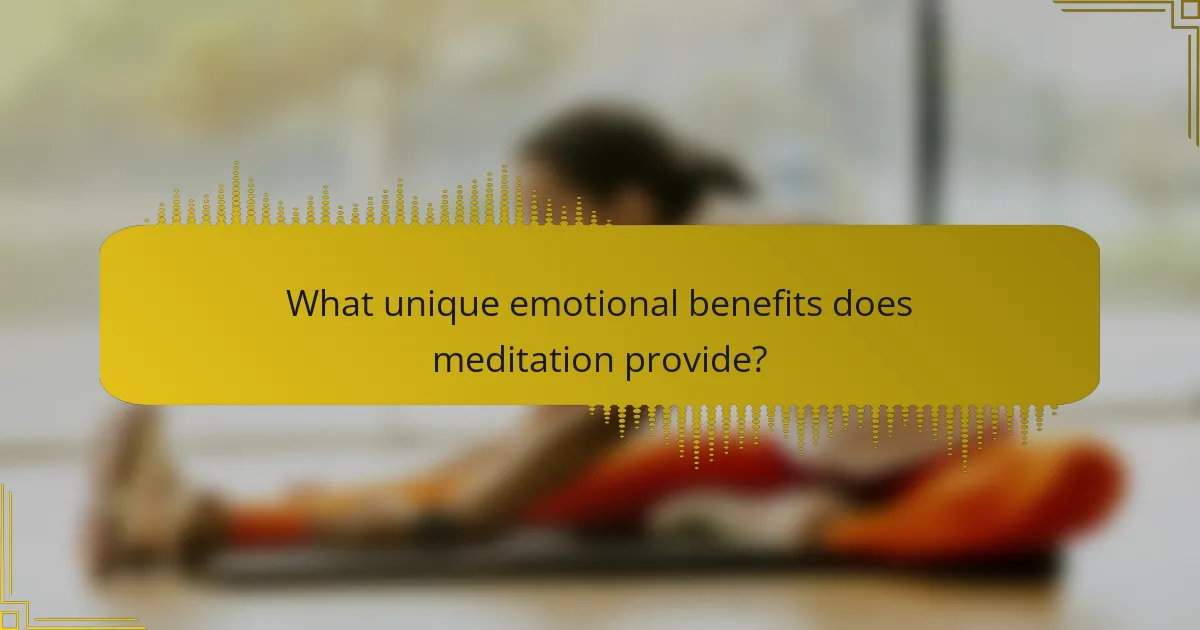 What unique emotional benefits does meditation provide?